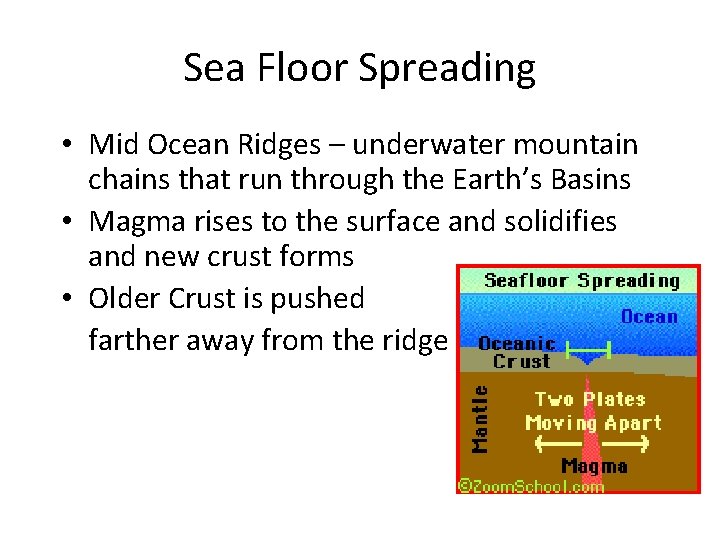 Sea Floor Spreading

• Mid Ocean Ridges – underwater mountain chains that run through the Earth's Basins
• Magma rises to the surface and solidifies and new crust forms
• Older Crust is pushed farther away from the ridge

Seafloor Spreading
Ocean
Oceanic Crust
Mantle
Two Plates Moving Apart
Magma
©ZoomSchool.com